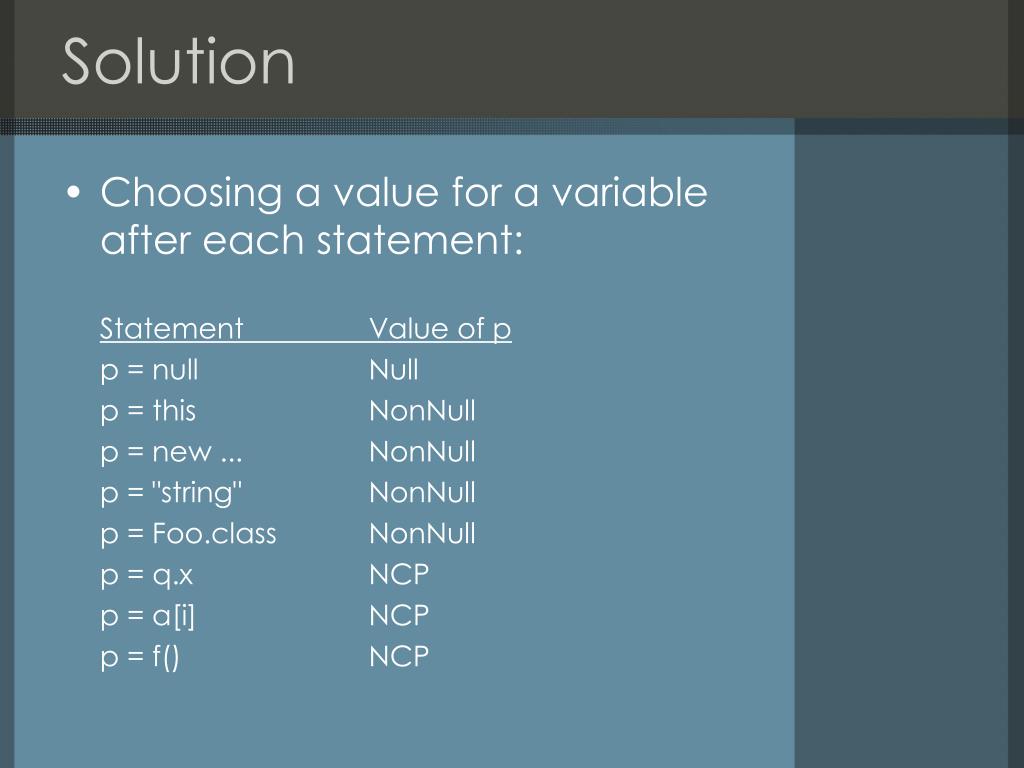 Solution

• Choosing a value for a variable after each statement:

| Statement | Value of p |
|---|---|
| p = null | Null |
| p = this | NonNull |
| p = new ... | NonNull |
| p = "string" | NonNull |
| p = Foo.class | NonNull |
| p = q.x | NCP |
| p = a[i] | NCP |
| p = f() | NCP |